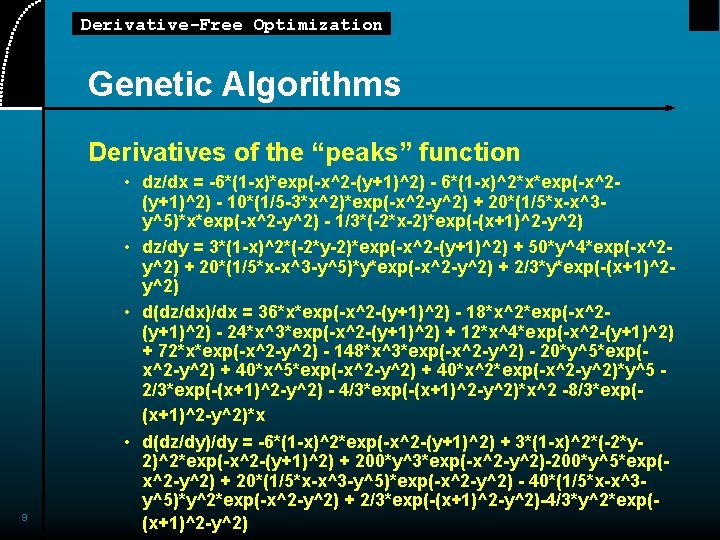 Derivative-Free Optimization

Genetic Algorithms

Derivatives of the “peaks” function

• dz/dx = -6*(1-x)*exp(-x^2-(y+1)^2) - 6*(1-x)^2*x*exp(-x^2-(y+1)^2) - 10*(1/5-3*x^2)*exp(-x^2-y^2) + 20*(1/5*x-x^3-y^5)*x*exp(-x^2-y^2) - 1/3*(-2*x-2)*exp(-(x+1)^2-y^2)

• dz/dy = 3*(1-x)^2*(-2*y-2)*exp(-x^2-(y+1)^2) + 50*y^4*exp(-x^2-y^2) + 20*(1/5*x-x^3-y^5)*y*exp(-x^2-y^2) + 2/3*y*exp(-(x+1)^2-y^2)

• d(dz/dx)/dx = 36*x*exp(-x^2-(y+1)^2) - 18*x^2*exp(-x^2-(y+1)^2) - 24*x^3*exp(-x^2-(y+1)^2) + 12*x^4*exp(-x^2-(y+1)^2) + 72*x*exp(-x^2-y^2) - 148*x^3*exp(-x^2-y^2) - 20*y^5*exp(-x^2-y^2) + 40*x^5*exp(-x^2-y^2) + 40*x^2*exp(-x^2-y^2)*y^5 - 2/3*exp(-(x+1)^2-y^2) - 4/3*exp(-(x+1)^2-y^2)*x^2 -8/3*exp(-(x+1)^2-y^2)*x

• d(dz/dy)/dy = -6*(1-x)^2*exp(-x^2-(y+1)^2) + 3*(1-x)^2*(-2*y-2)^2*exp(-x^2-(y+1)^2) + 200*y^3*exp(-x^2-y^2)-200*y^5*exp(-x^2-y^2) + 20*(1/5*x-x^3-y^5)*exp(-x^2-y^2) - 40*(1/5*x-x^3-y^5)*y^2*exp(-x^2-y^2) + 2/3*exp(-(x+1)^2-y^2)-4/3*y^2*exp(-(x+1)^2-y^2)

9